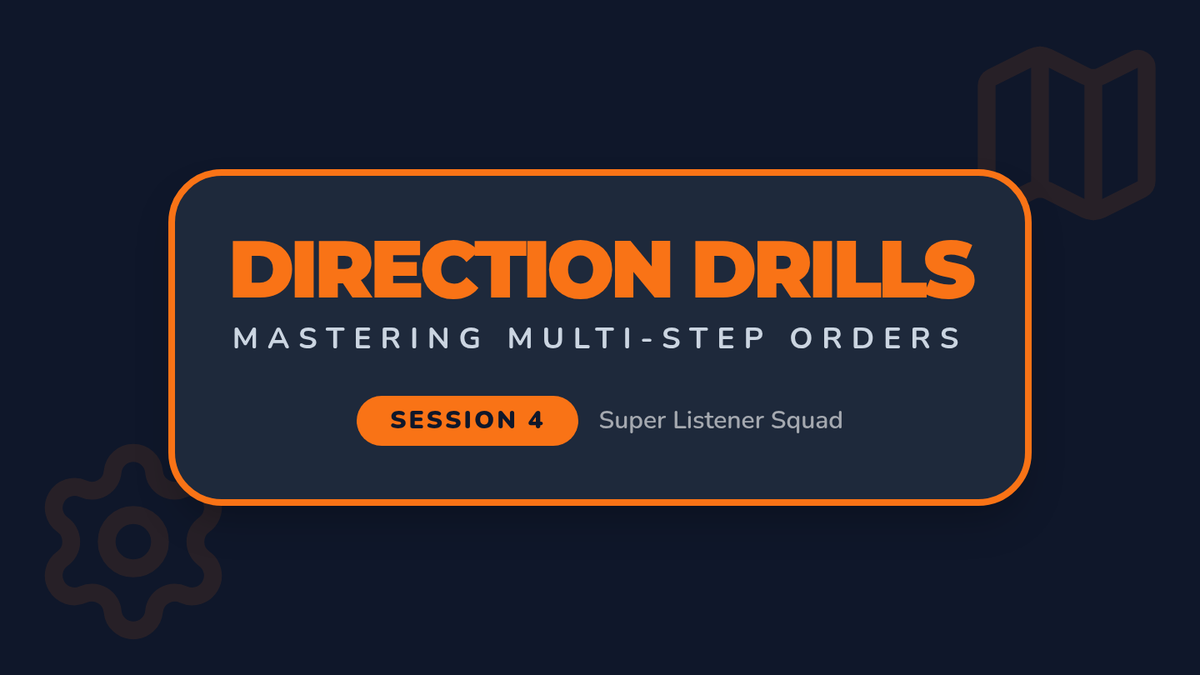 DIRECTION DRILLS
MASTERING MULTI-STEP ORDERS

SESSION 4 Super Listener Squad